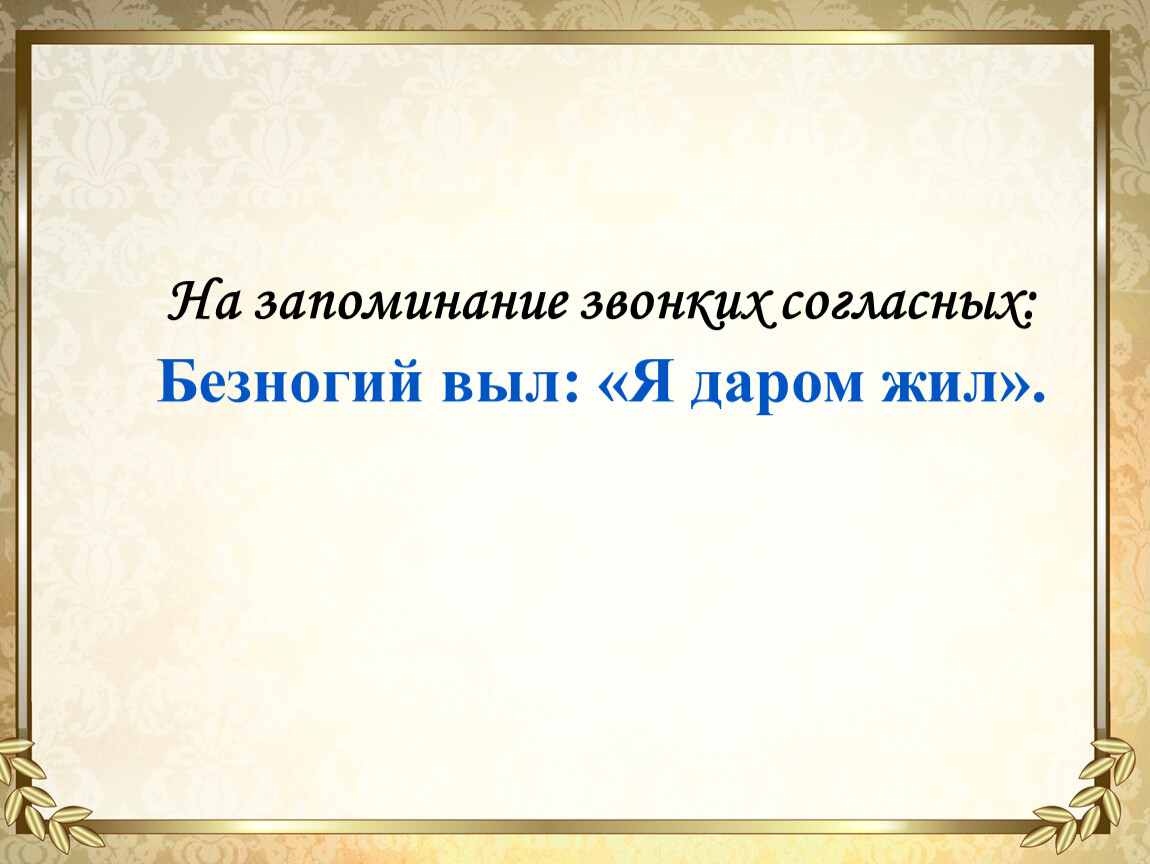 На запоминание звонких согласных:
Безногий выл: «Я даром жил».